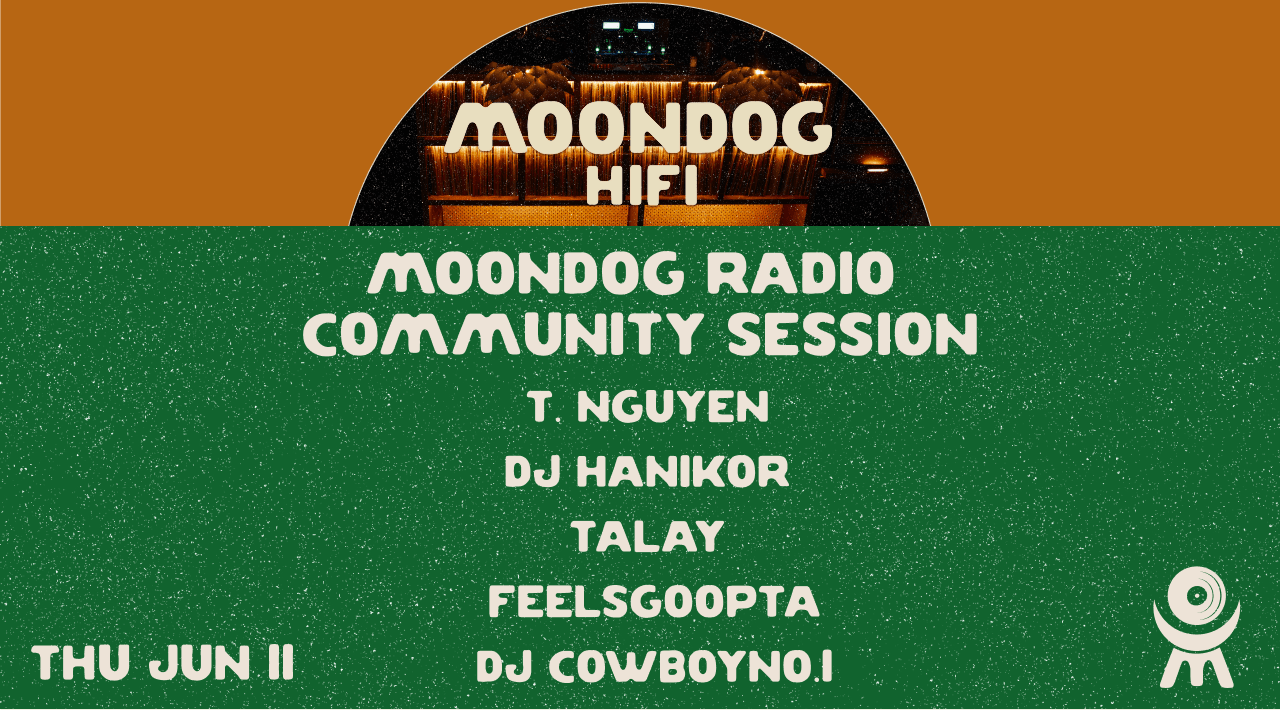 MOONDOG
HIFI

MOONDOG RADIO
COMMUNITY SESSION

T. NGUYEN

DJ HANIKOR

TALAY

FEELSGOOPTA

DJ COWBOYNO.1

THU JUN 11